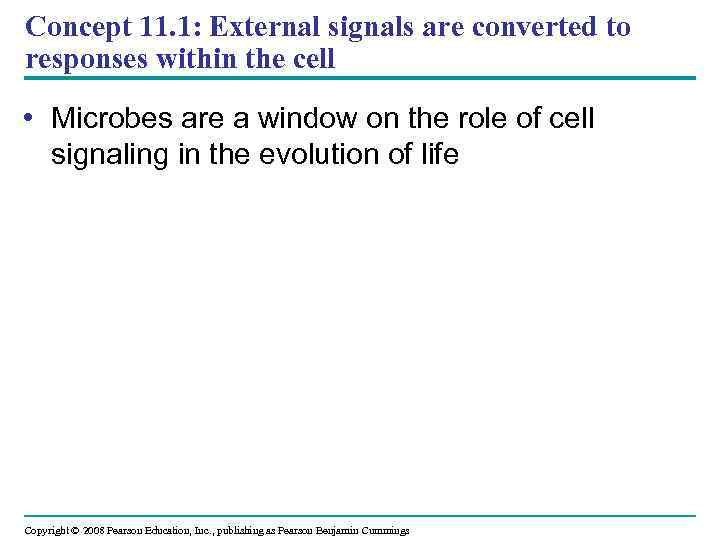 Concept 11.1: External signals are converted to responses within the cell

• Microbes are a window on the role of cell signaling in the evolution of life

Copyright © 2008 Pearson Education, Inc., publishing as Pearson Benjamin Cummings